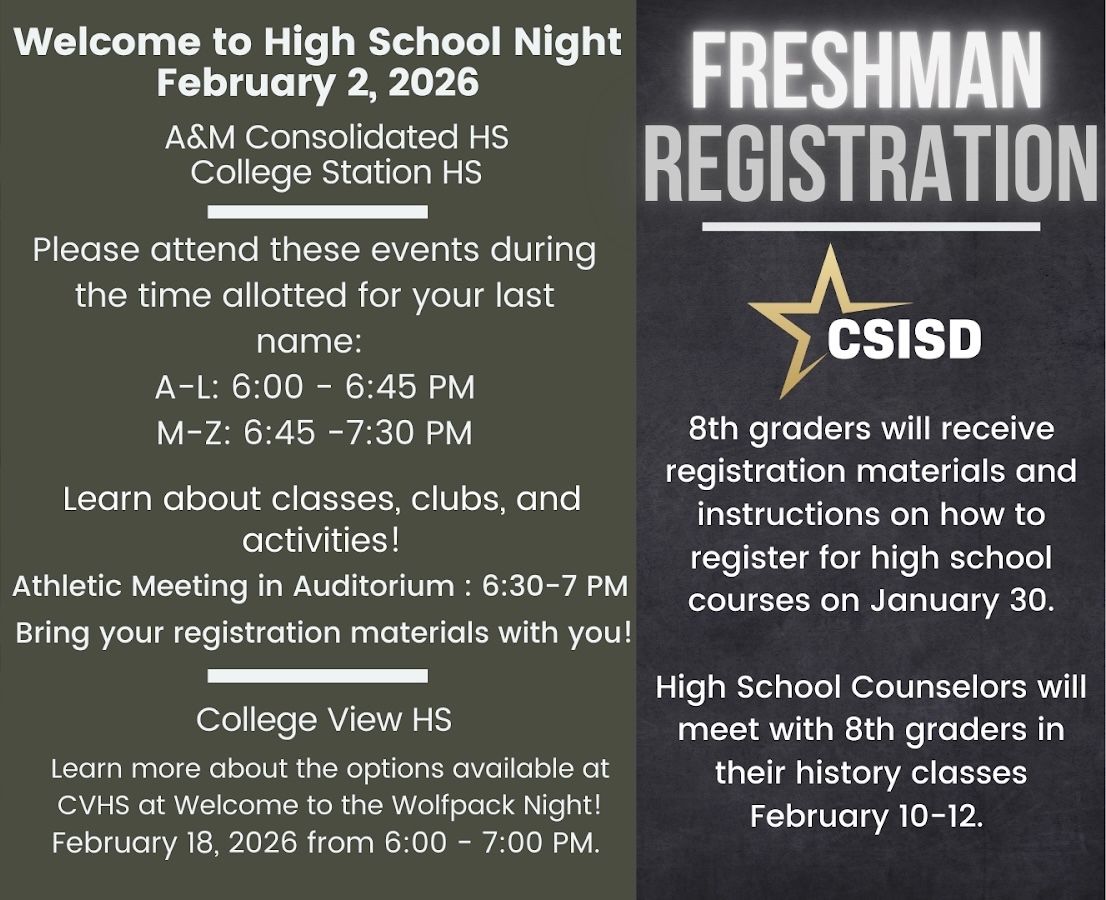 Welcome to High School Night
February 2, 2026

A&M Consolidated HS
College Station HS

Please attend these events during the time allotted for your last name:
A-L: 6:00 - 6:45 PM
M-Z: 6:45 -7:30 PM

Learn about classes, clubs, and activities!
Athletic Meeting in Auditorium : 6:30-7 PM
Bring your registration materials with you!

College View HS
Learn more about the options available at CVHS at Welcome to the Wolfpack Night! February 18, 2026 from 6:00 - 7:00 PM.

FRESHMAN
REGISTRATION

CSISD

8th graders will receive registration materials and instructions on how to register for high school courses on January 30.

High School Counselors will meet with 8th graders in their history classes February 10-12.